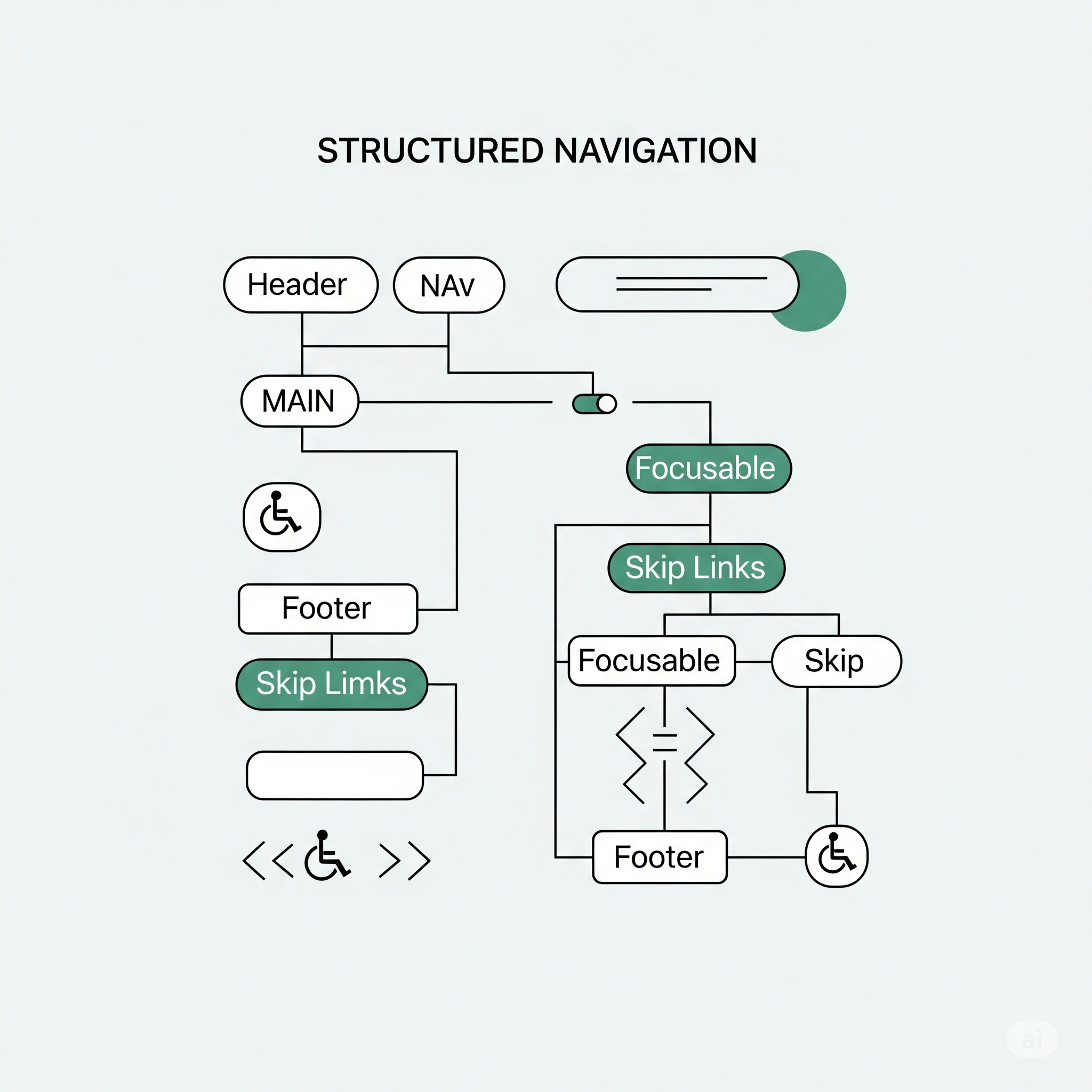 STRUCTURED NAVIGATION

Header

NAv

MAIN

Focusable

Skip Links

Footer

Skip Limks

Focusable

Skip

Footer

ai